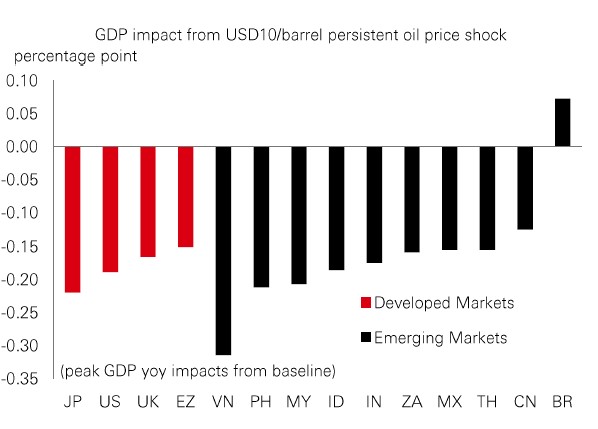 GDP impact from USD10/barrel persistent oil price shock
percentage point

0.10
0.05
0.00
-0.05
-0.10
-0.15
-0.20
-0.25
-0.30
-0.35

Developed Markets
Emerging Markets

(peak GDP yoy impacts from baseline)

JP US UK EZ VN PH MY ID IN ZA MX TH CN BR